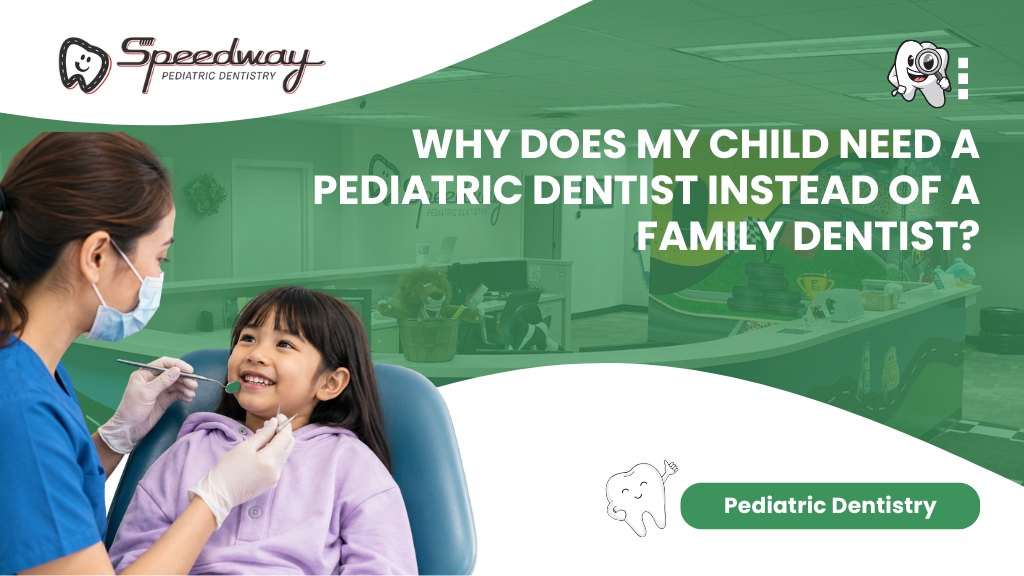 Speedway
PEDIATRIC DENTISTRY

WHY DOES MY CHILD NEED A PEDIATRIC DENTIST INSTEAD OF A FAMILY DENTIST?

Pediatric Dentistry